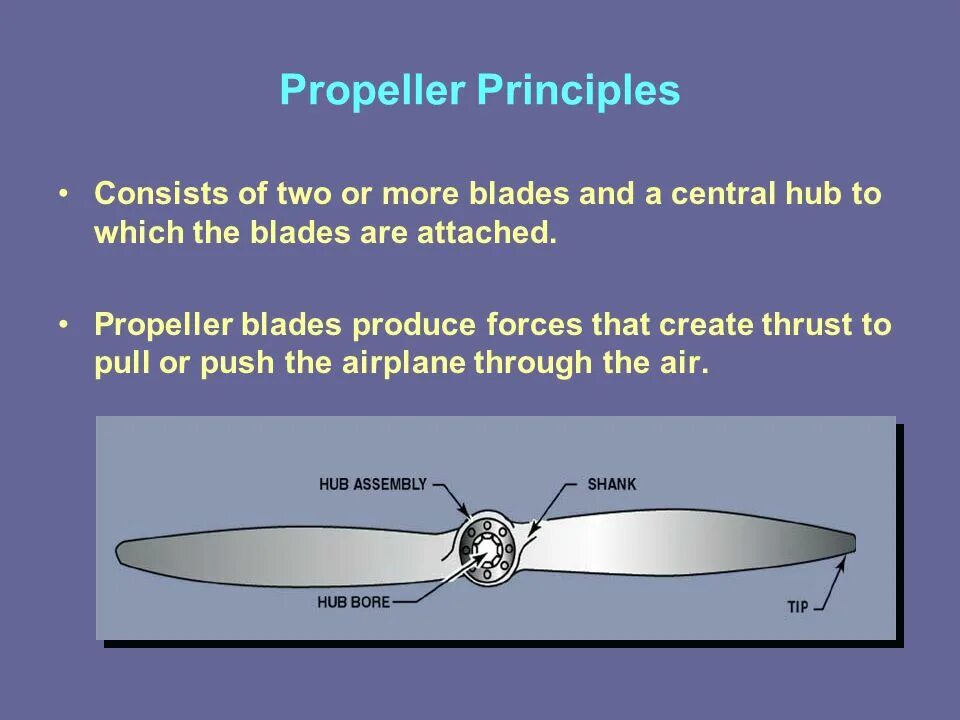 Propeller Principles

• Consists of two or more blades and a central hub to which the blades are attached.

• Propeller blades produce forces that create thrust to pull or push the airplane through the air.

HUB ASSEMBLY
SHANK
HUB BORE
TIP